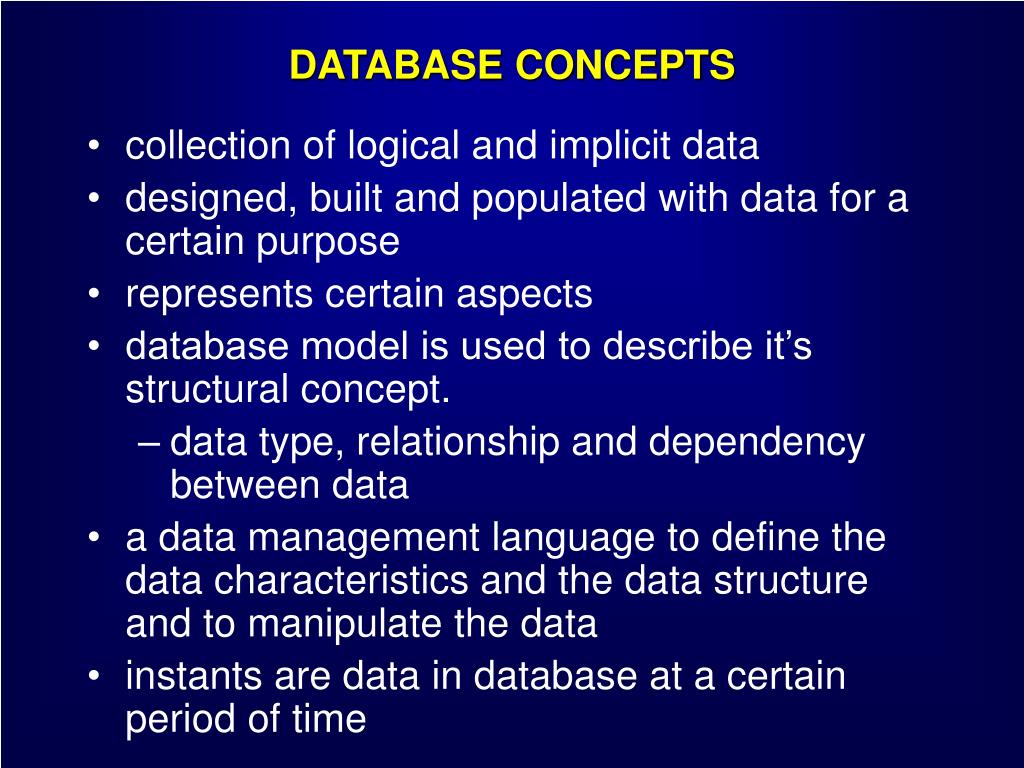 DATABASE CONCEPTS

• collection of logical and implicit data
• designed, built and populated with data for a certain purpose
• represents certain aspects
• database model is used to describe it’s structural concept.
– data type, relationship and dependency between data
• a data management language to define the data characteristics and the data structure and to manipulate the data
• instants are data in database at a certain period of time